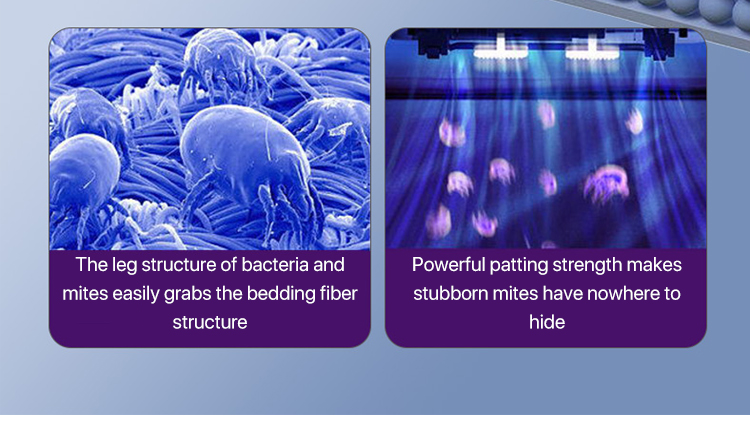 The leg structure of bacteria and mites easily grabs the bedding fiber structure

Powerful patting strength makes stubborn mites have nowhere to hide